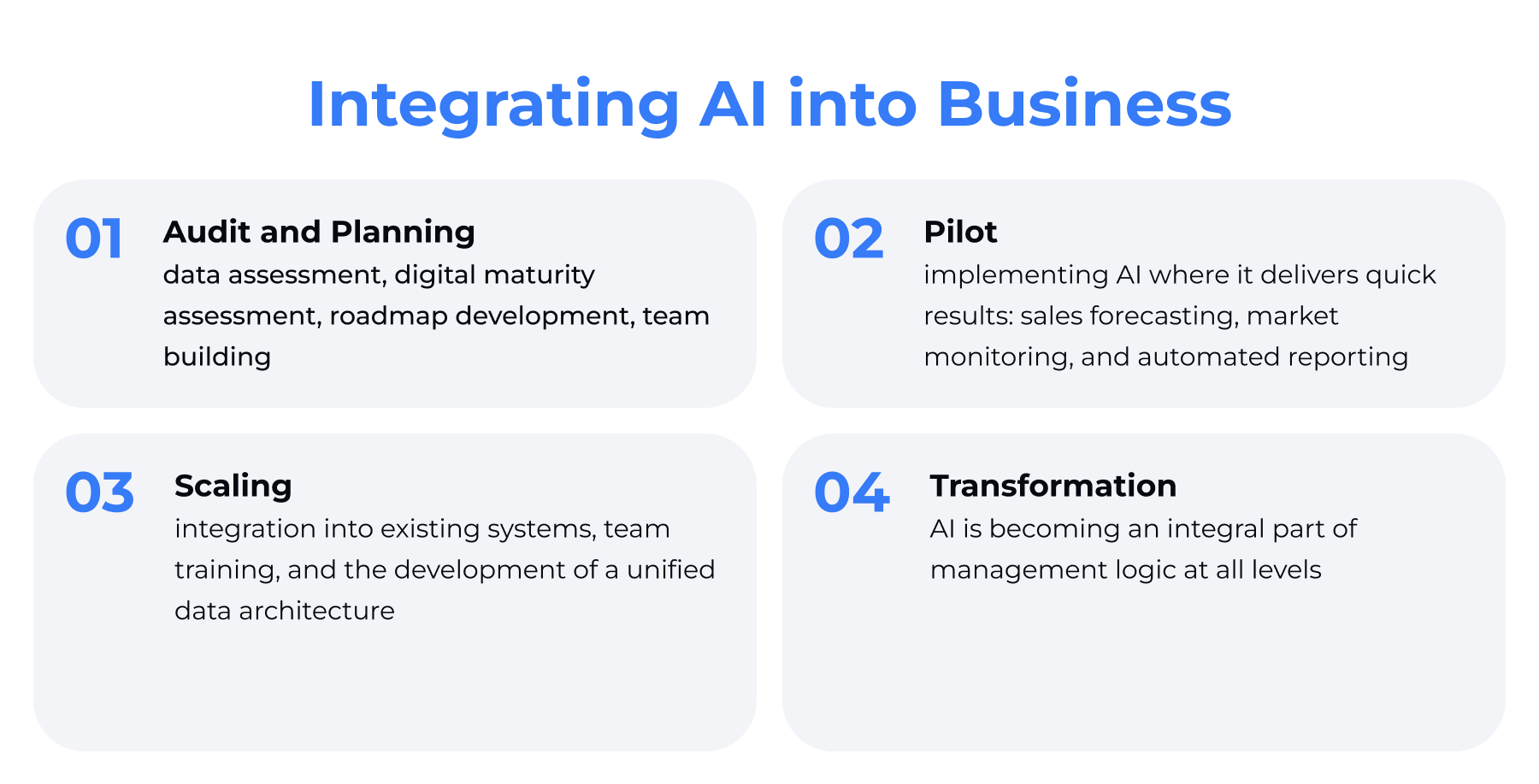 Integrating AI into Business

01 Audit and Planning
data assessment, digital maturity assessment, roadmap development, team building

02 Pilot
implementing AI where it delivers quick results: sales forecasting, market monitoring, and automated reporting

03 Scaling
integration into existing systems, team training, and the development of a unified data architecture

04 Transformation
AI is becoming an integral part of management logic at all levels